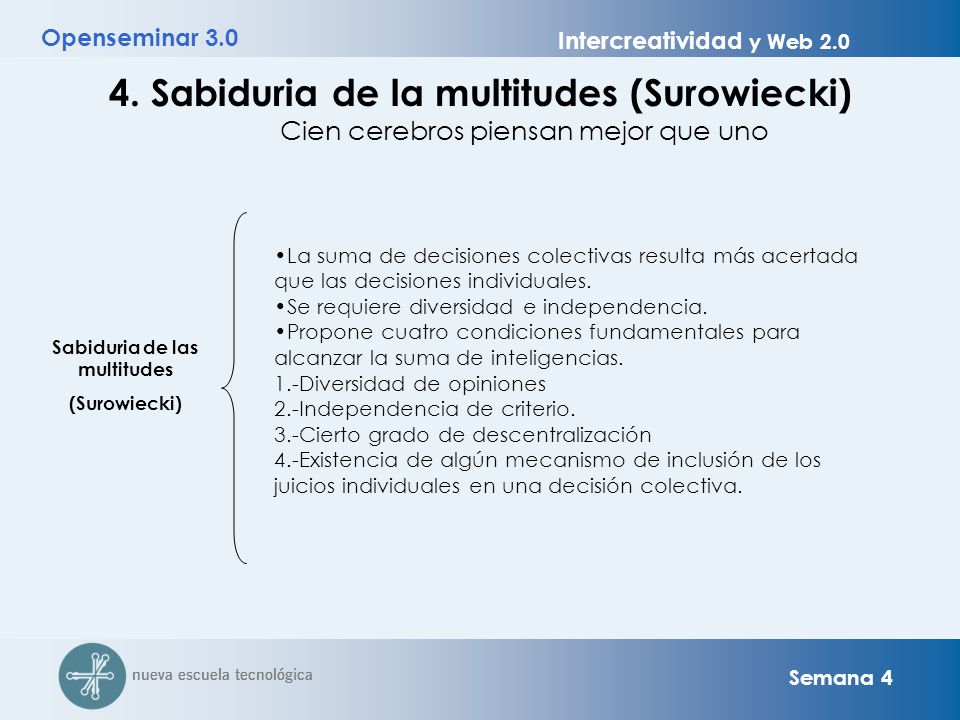 Openseminar 3.0

Intercreatividad y Web 2.0

4. Sabiduria de la multitudes (Surowiecki)

Cien cerebros piensan mejor que uno

Sabiduria de las multitudes

(Surowiecki)

•La suma de decisiones colectivas resulta más acertada que las decisiones individuales.
•Se requiere diversidad e independencia.
•Propone cuatro condiciones fundamentales para alcanzar la suma de inteligencias.
1.-Diversidad de opiniones
2.-Independencia de criterio.
3.-Cierto grado de descentralización
4.-Existencia de algún mecanismo de inclusión de los juicios individuales en una decisión colectiva.

nueva escuela tecnológica

Semana 4